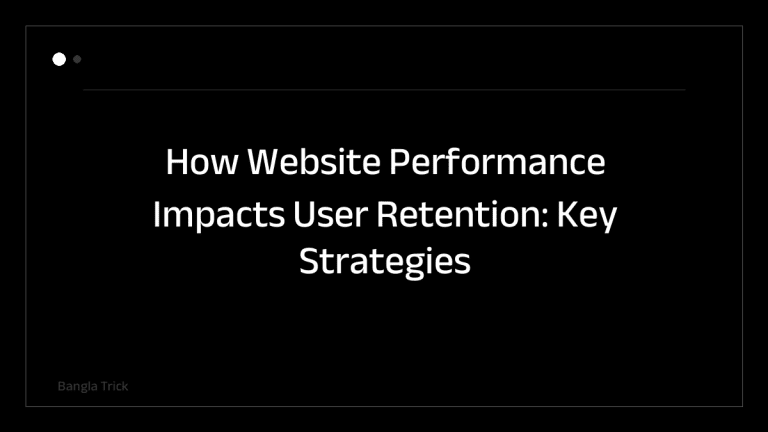 How Website Performance Impacts User Retention: Key Strategies

Bangla Trick